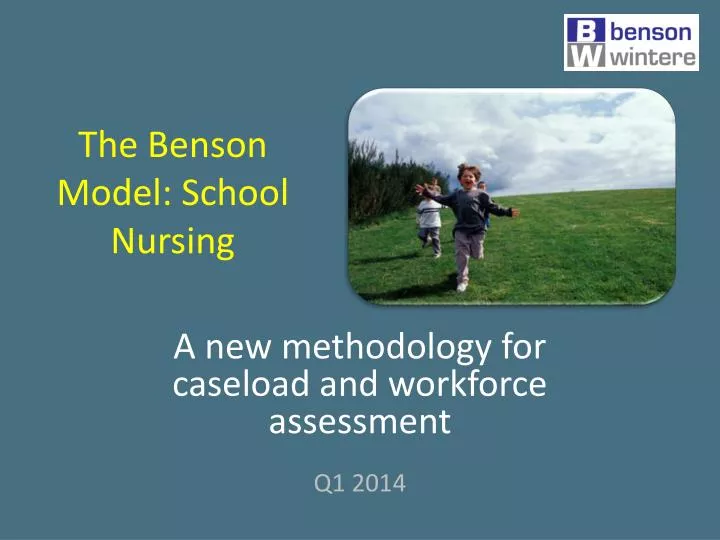 B benson
W wintere

The Benson Model: School Nursing

A new methodology for caseload and workforce assessment

Q1 2014